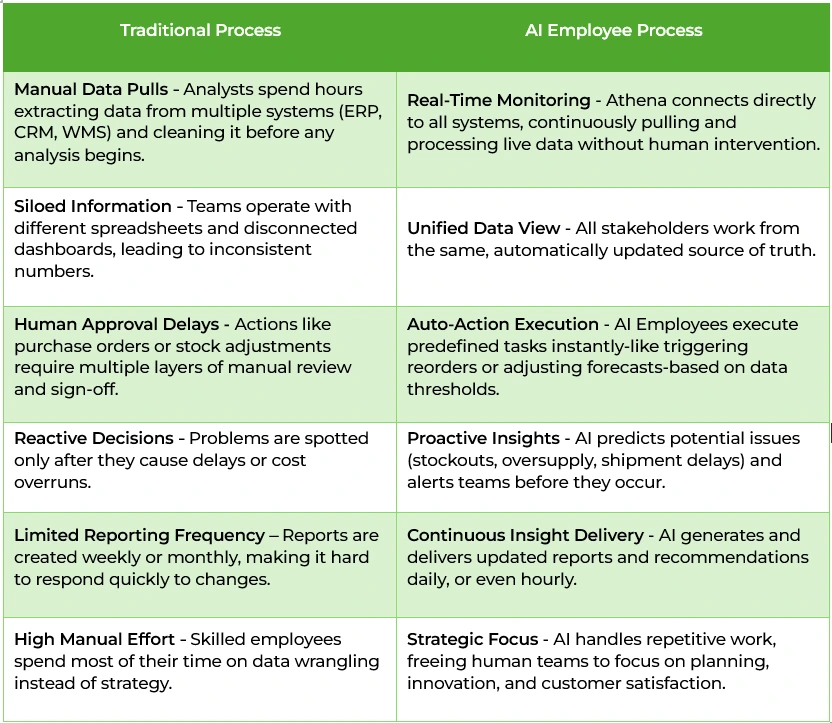 | Traditional Process | AI Employee Process |
|---|---|
| Manual Data Pulls - Analysts spend hours extracting data from multiple systems (ERP, CRM, WMS) and cleaning it before any analysis begins. | Real-Time Monitoring - Athena connects directly to all systems, continuously pulling and processing live data without human intervention. |
| Siloed Information - Teams operate with different spreadsheets and disconnected dashboards, leading to inconsistent numbers. | Unified Data View - All stakeholders work from the same, automatically updated source of truth. |
| Human Approval Delays - Actions like purchase orders or stock adjustments require multiple layers of manual review and sign-off. | Auto-Action Execution - AI Employees execute predefined tasks instantly-like triggering reorders or adjusting forecasts-based on data thresholds. |
| Reactive Decisions - Problems are spotted only after they cause delays or cost overruns. | Proactive Insights - AI predicts potential issues (stockouts, oversupply, shipment delays) and alerts teams before they occur. |
| Limited Reporting Frequency – Reports are created weekly or monthly, making it hard to respond quickly to changes. | Continuous Insight Delivery - AI generates and delivers updated reports and recommendations daily, or even hourly. |
| High Manual Effort - Skilled employees spend most of their time on data wrangling instead of strategy. | Strategic Focus - AI handles repetitive work, freeing human teams to focus on planning, innovation, and customer satisfaction. |